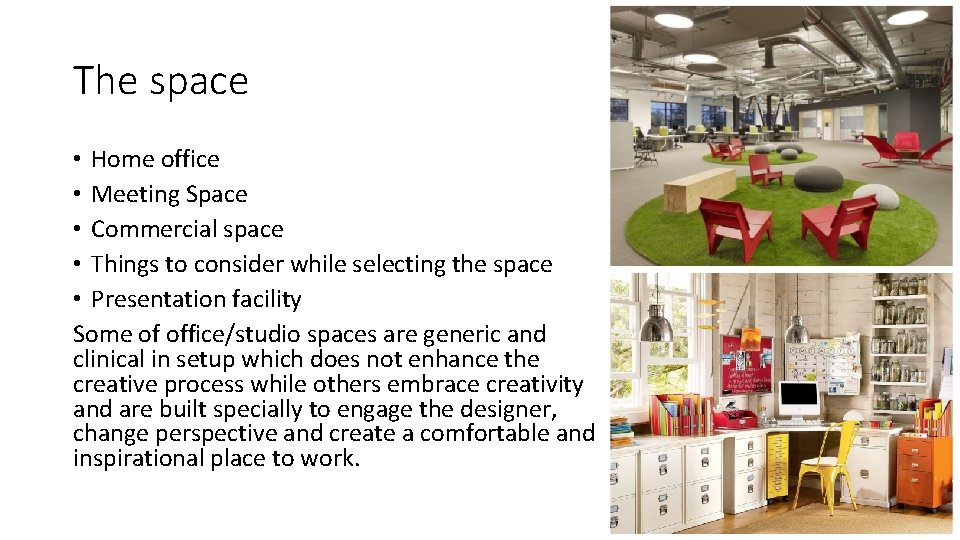 The space

• Home office
• Meeting Space
• Commercial space
• Things to consider while selecting the space
• Presentation facility

Some of office/studio spaces are generic and clinical in setup which does not enhance the creative process while others embrace creativity and are built specially to engage the designer, change perspective and create a comfortable and inspirational place to work.